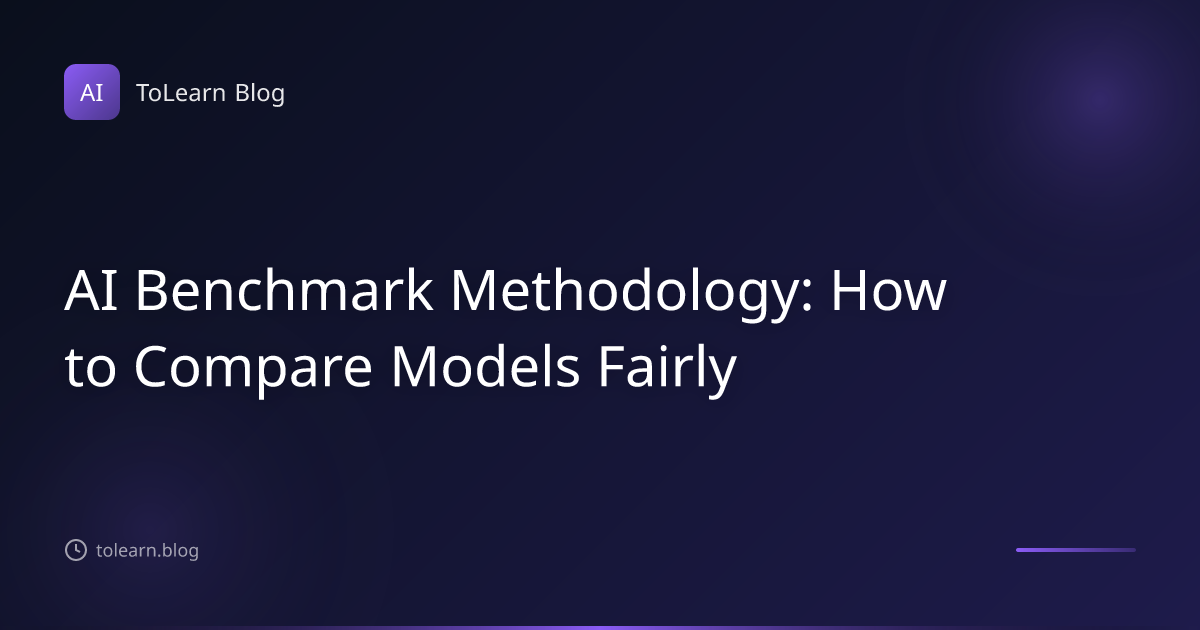 AI ToLearn Blog

AI Benchmark Methodology: How to Compare Models Fairly

tolearn.blog